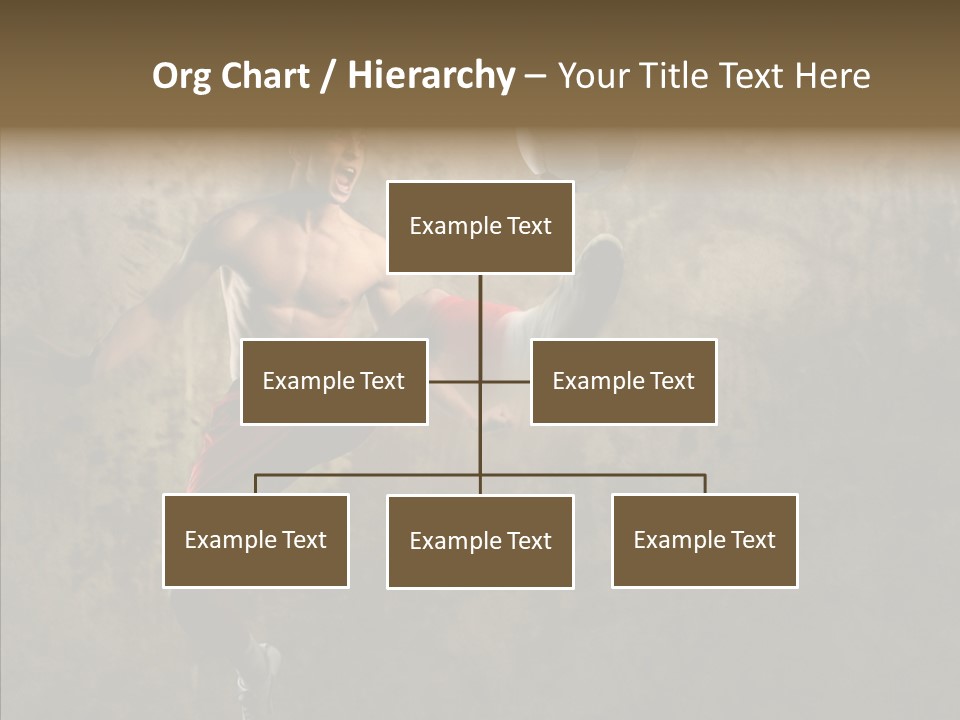 Org Chart / Hierarchy – Your Title Text Here

Example Text

Example Text

Example Text

Example Text

Example Text

Example Text